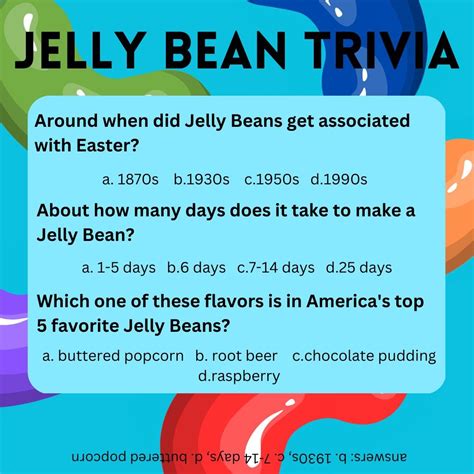 JELLY BEAN TRIVIA

Around when did Jelly Beans get associated with Easter?

a. 1870s b.1930s c.1950s d.1990s

About how many days does it take to make a Jelly Bean?

a. 1-5 days b.6 days c.7-14 days d.25 days

Which one of these flavors is in America's top 5 favorite Jelly Beans?

a. buttered popcorn b. root beer c.chocolate pudding d.raspberry

answers: b. 1930s, c. 7-14 days, d. buttered popcorn